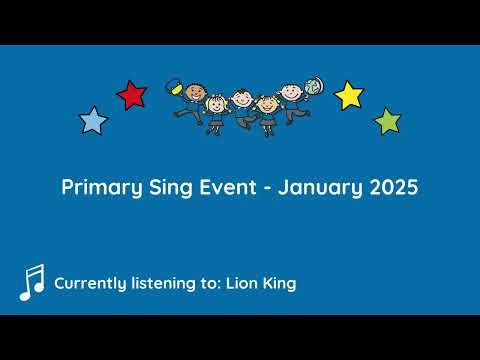 Primary Sing Event - January 2025

Currently listening to: Lion King